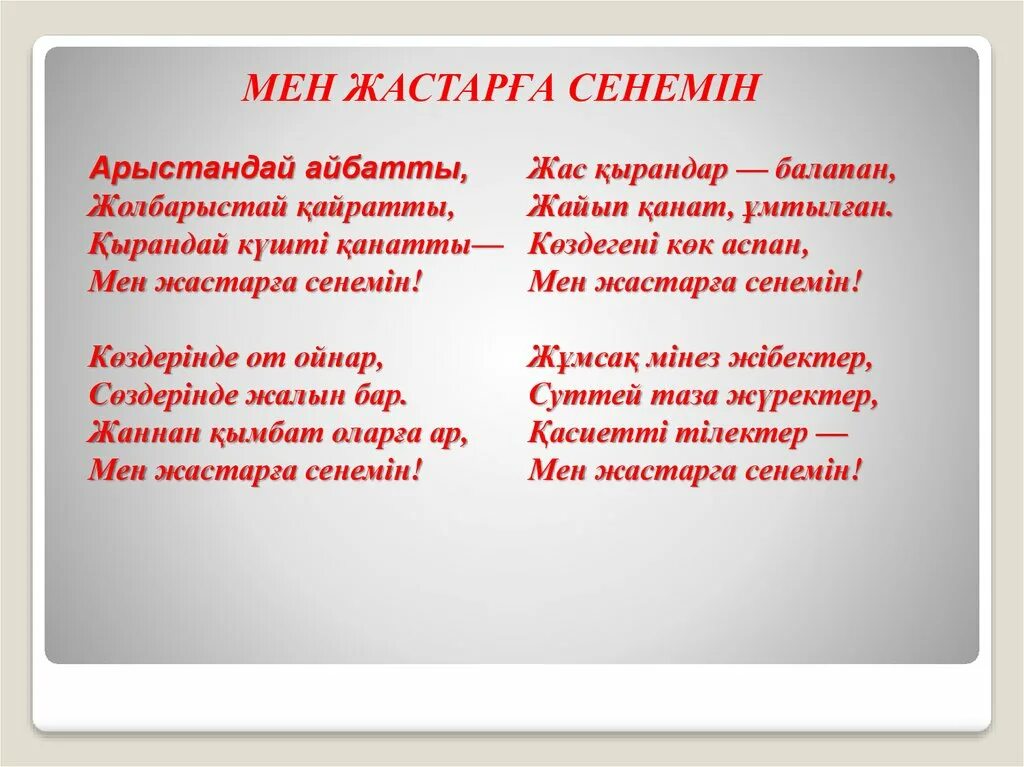 МЕН ЖАСТАРҒА СЕНЕМІН

Арыстандай айбатты,
Жолбарыстай қайратты,
Қырандай күшті қанатты—
Мен жастарға сенемін!

Көздерінде от ойнар,
Сөздерінде жалын бар.
Жаннан қымбат оларға ар,
Мен жастарға сенемін!

Жас қырандар — балапан,
Жайып қанат, ұмтылған.
Көздегені көк аспан,
Мен жастарға сенемін!

Жұмсақ мінез жібектер,
Сүттей таза жүректер,
Қасиетті тілектер —
Мен жастарға сенемін!